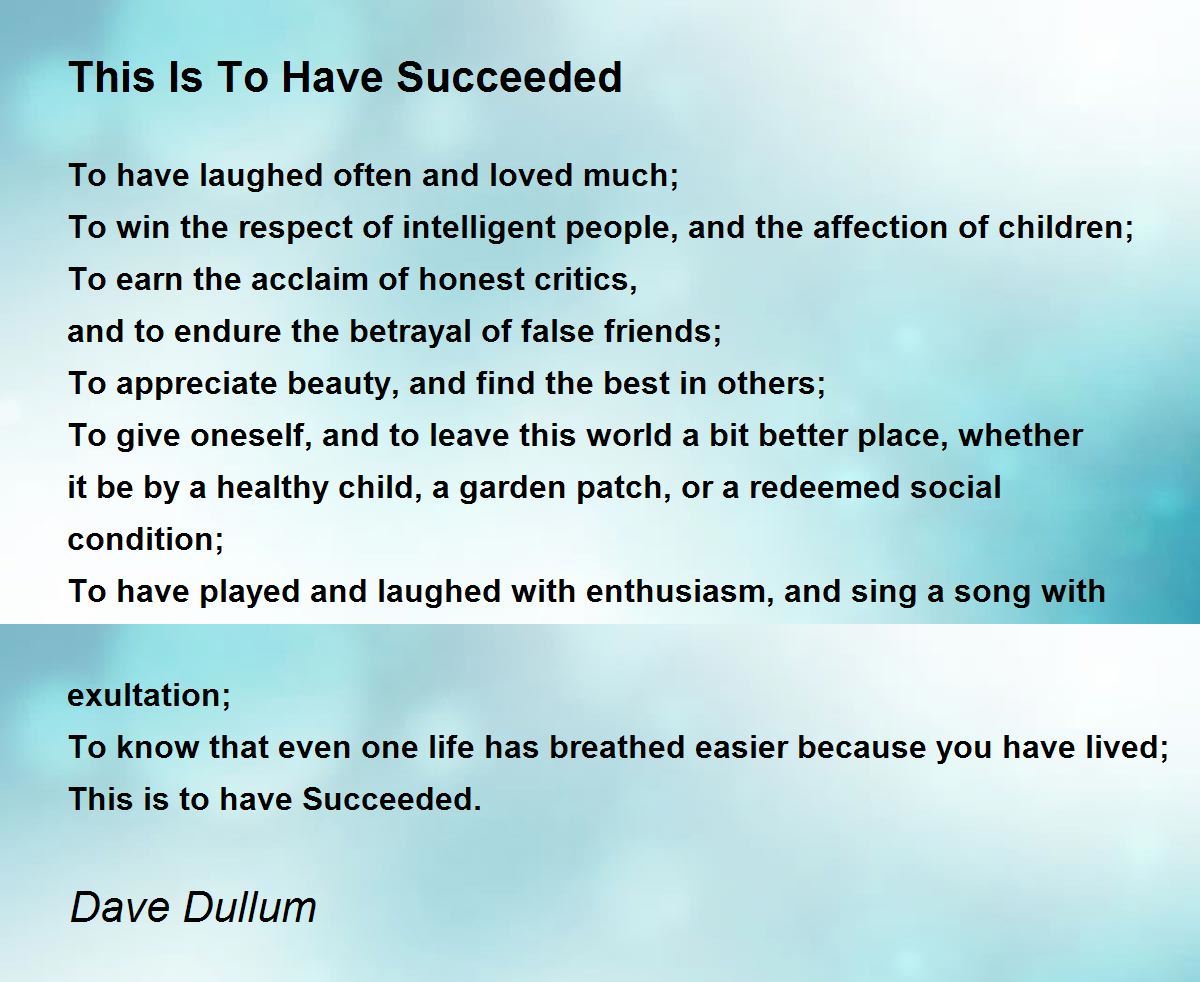 This Is To Have Succeeded

To have laughed often and loved much;
To win the respect of intelligent people, and the affection of children;
To earn the acclaim of honest critics,
and to endure the betrayal of false friends;
To appreciate beauty, and find the best in others;
To give oneself, and to leave this world a bit better place, whether it be by a healthy child, a garden patch, or a redeemed social condition;
To have played and laughed with enthusiasm, and sing a song with

exultation;
To know that even one life has breathed easier because you have lived;
This is to have Succeeded.

Dave Dullum